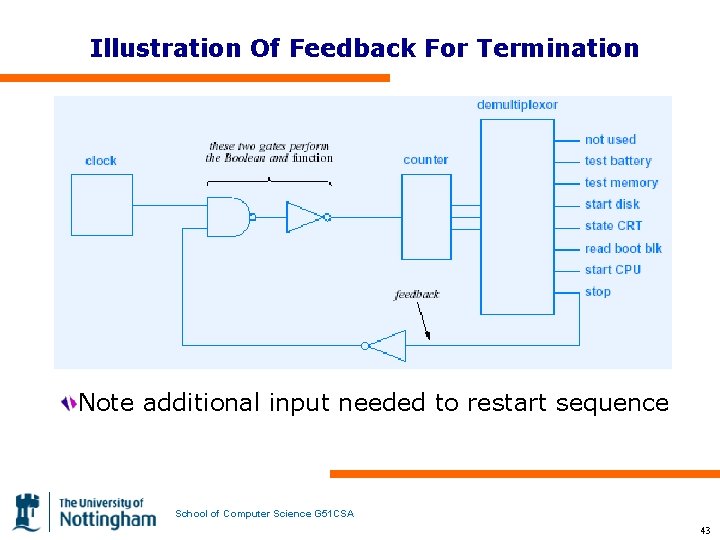 Illustration Of Feedback For Termination

clock

these two gates perform the Boolean and function

counter

demultiplexor

not used

test battery

test memory

start disk

state CRT

read boot blk

start CPU

stop

feedback

Note additional input needed to restart sequence

The University of Nottingham

School of Computer Science G51CSA

43